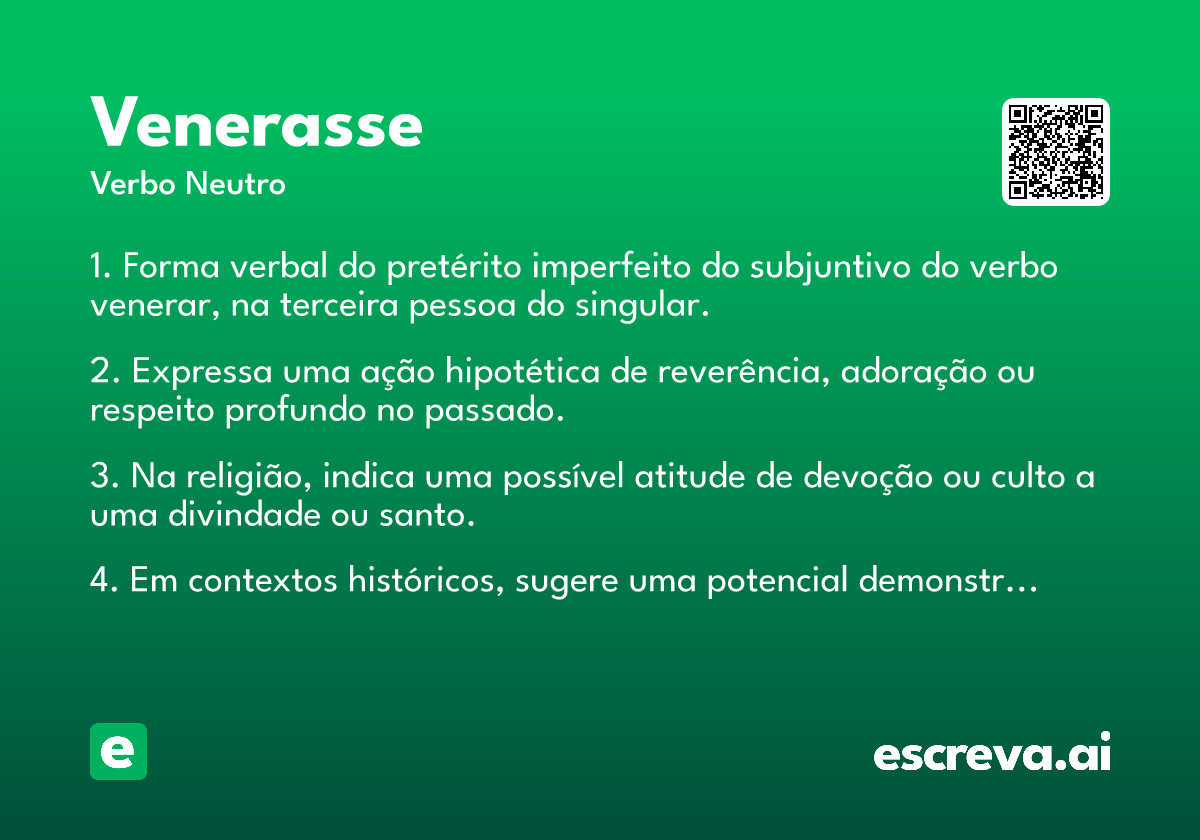 Venerasse

Verbo Neutro

1. Forma verbal do pretérito imperfeito do subjuntivo do verbo venerar, na terceira pessoa do singular.

2. Expressa uma ação hipotética de reverência, adoração ou respeito profundo no passado.

3. Na religião, indica uma possível atitude de devoção ou culto a uma divindade ou santo.

4. Em contextos históricos, sugere uma potencial demonstr…

e

escreva.ai